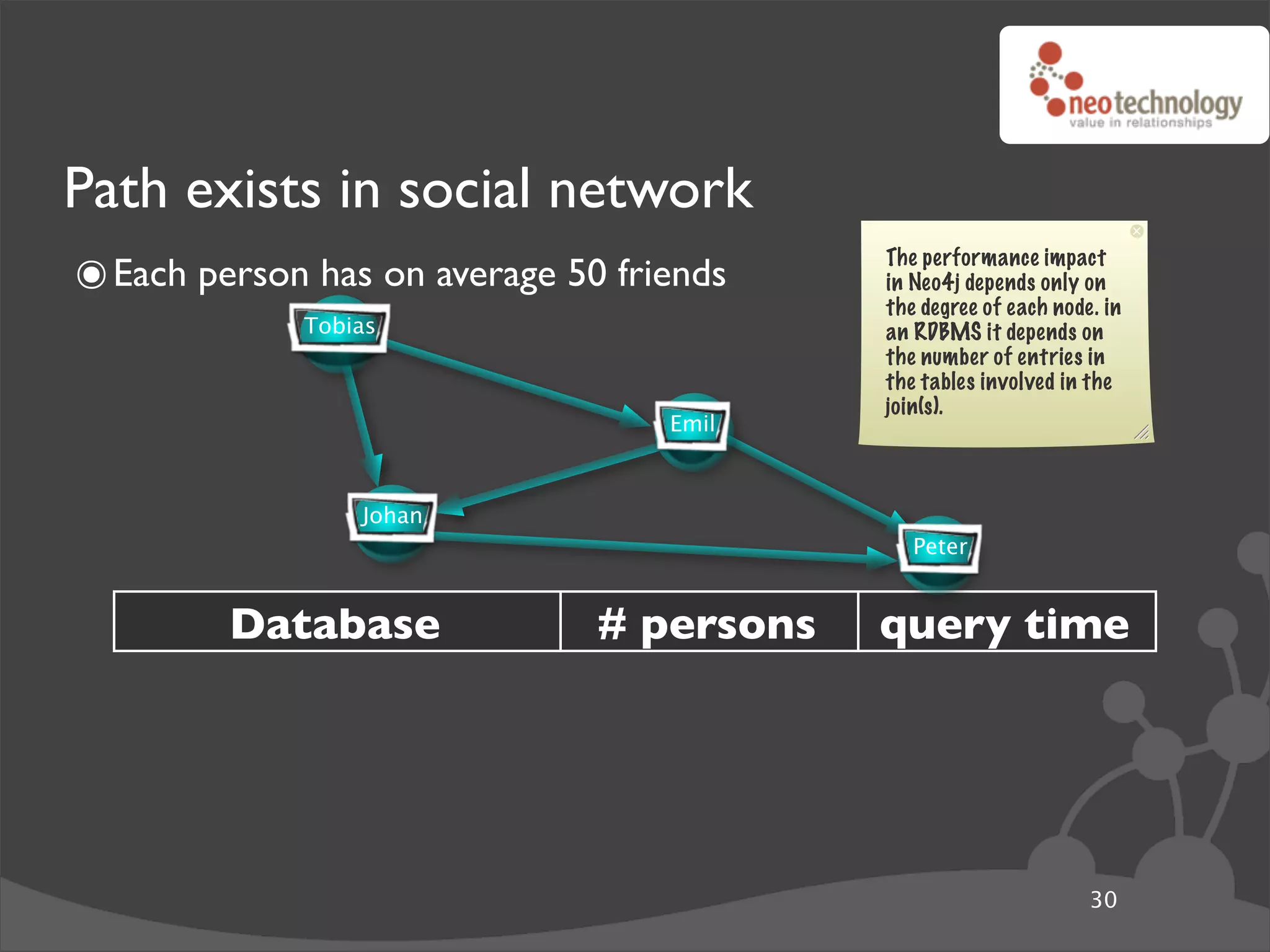 neotechnology
value in relationships

Path exists in social network

Each person has on average 50 friends

The performance impact in Neo4j depends only on the degree of each node. in an RDBMS it depends on the number of entries in the tables involved in the join(s).

Tobias

Emil

Johan

Peter

| Database | # persons | query time |
|---|---|---|

30